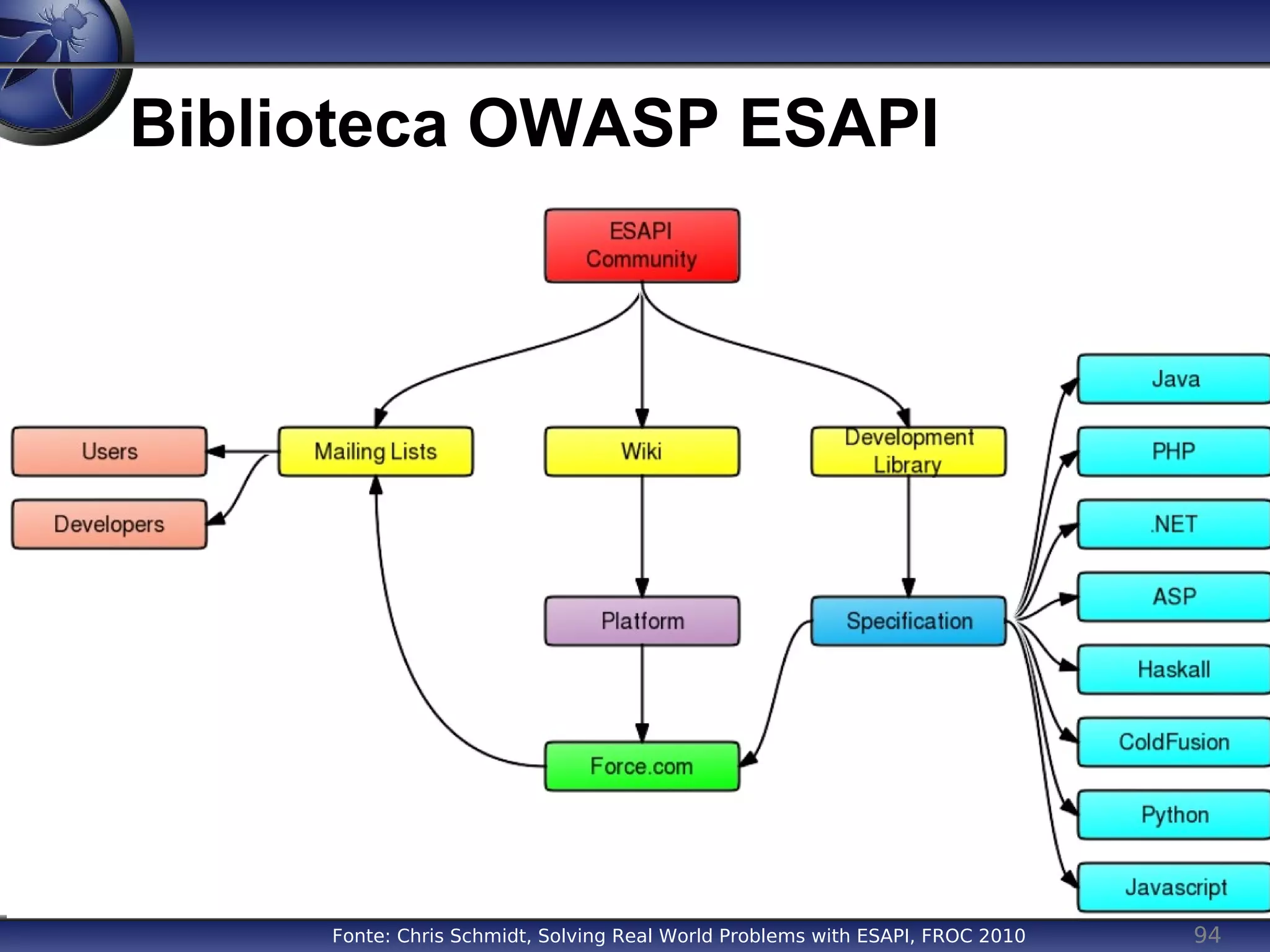 Biblioteca OWASP ESAPI

ESAPI Community

Users

Developers

Mailing Lists

Wiki

Development Library

Platform

Specification

Force.com

Java

PHP

.NET

ASP

Haskall

ColdFusion

Python

Javascript

Fonte: Chris Schmidt, Solving Real World Problems with ESAPI, FROC 2010

94